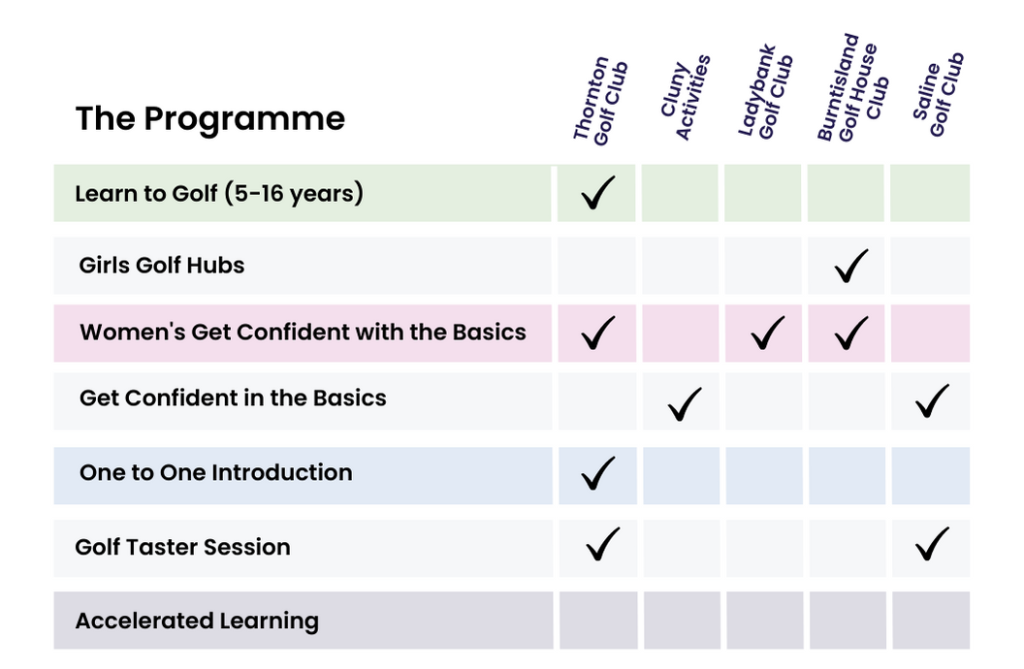 | The Programme | Thornton Golf Club | Cluny Activities | Ladybank Golf Club | Burntisland Golf House Club | Saline Golf Club |
|---|---|---|---|---|---|
| Learn to Golf (5-16 years) | ✓ | | | | |
| Girls Golf Hubs | | | | ✓ | |
| Women's Get Confident with the Basics | ✓ | | ✓ | ✓ | |
| Get Confident in the Basics | | ✓ | | | ✓ |
| One to One Introduction | ✓ | | | | |
| Golf Taster Session | ✓ | | | | ✓ |
| Accelerated Learning | | | | | |